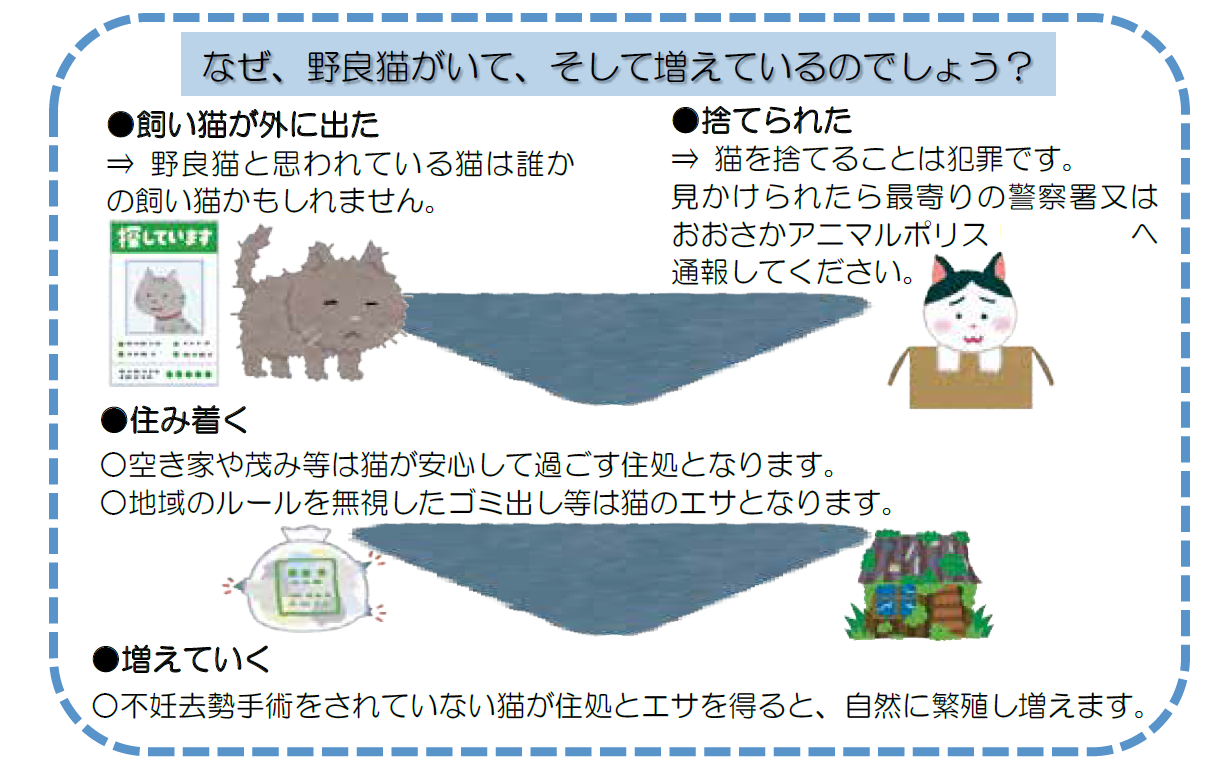 なぜ、野良猫がいて、そして増えているのでしょう？

●飼い猫が外に出た
⇒ 野良猫と思われている猫は誰かの飼い猫かもしれません。

探しています

●捨てられた
⇒ 猫を捨てることは犯罪です。
見かけられたら最寄りの警察署又はおおさかアニマルポリス へ通報してください。

●住み着く
○空き家や茂み等は猫が安心して過ごす住処となります。
○地域のルールを無視したゴミ出し等は猫のエサとなります。

●増えていく
○不妊去勢手術をされていない猫が住処とエサを得ると、自然に繁殖し増えます。